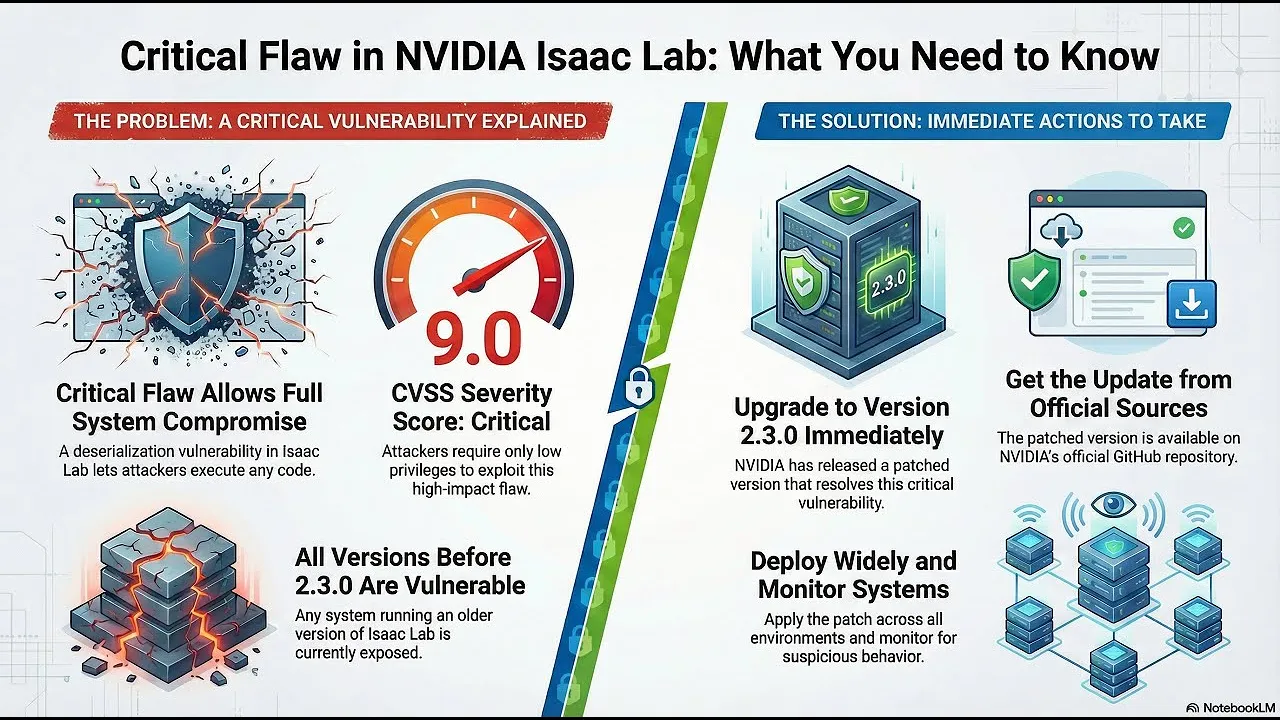 Critical Flaw in NVIDIA Isaac Lab: What You Need to Know

THE PROBLEM: A CRITICAL VULNERABILITY EXPLAINED

Critical Flaw Allows Full System Compromise

A deserialization vulnerability in Isaac Lab lets attackers execute any code.

9.0

CVSS Severity Score: Critical

Attackers require only low privileges to exploit this high-impact flaw.

All Versions Before 2.3.0 Are Vulnerable

Any system running an older version of Isaac Lab is currently exposed.

THE SOLUTION: IMMEDIATE ACTIONS TO TAKE

2.3.0

Upgrade to Version 2.3.0 Immediately

NVIDIA has released a patched version that resolves this critical vulnerability.

Get the Update from Official Sources

The patched version is available on NVIDIA's official GitHub repository.

Deploy Widely and Monitor Systems

Apply the patch across all environments and monitor for suspicious behavior.

NotebookLM